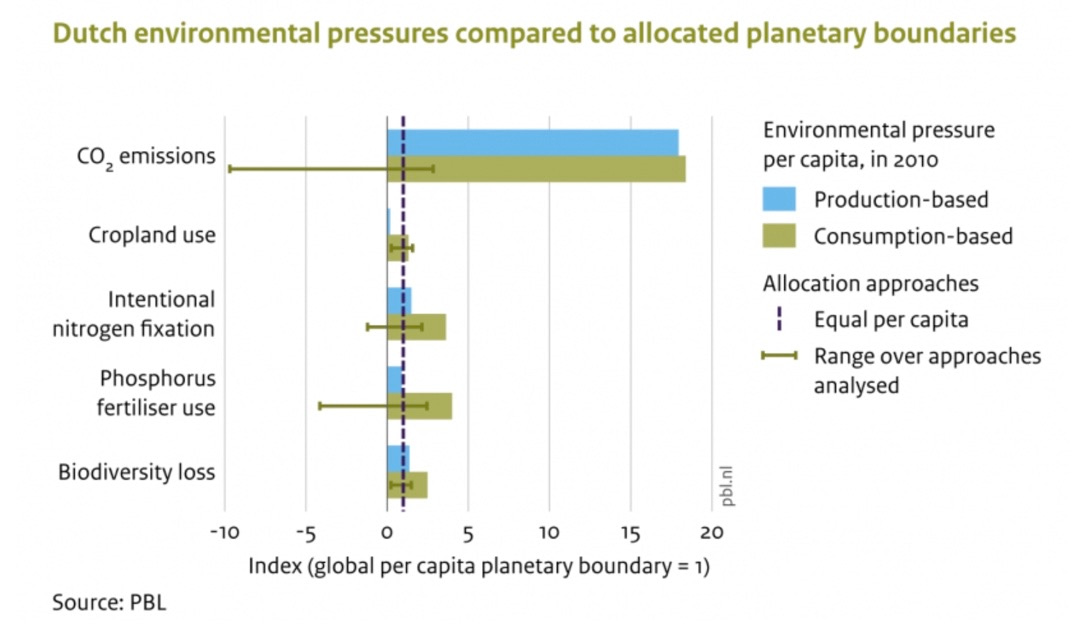 Dutch environmental pressures compared to allocated planetary boundaries

$CO_2$ emissions

Cropland use

Intentional nitrogen fixation

Phosphorus fertiliser use

Biodiversity loss

-10 -5 0 5 10 15 20

Index (global per capita planetary boundary = 1)

pbl.nl

Environmental pressure per capita, in 2010

Production-based

Consumption-based

Allocation approaches

Equal per capita

Range over approaches analysed

Source: PBL